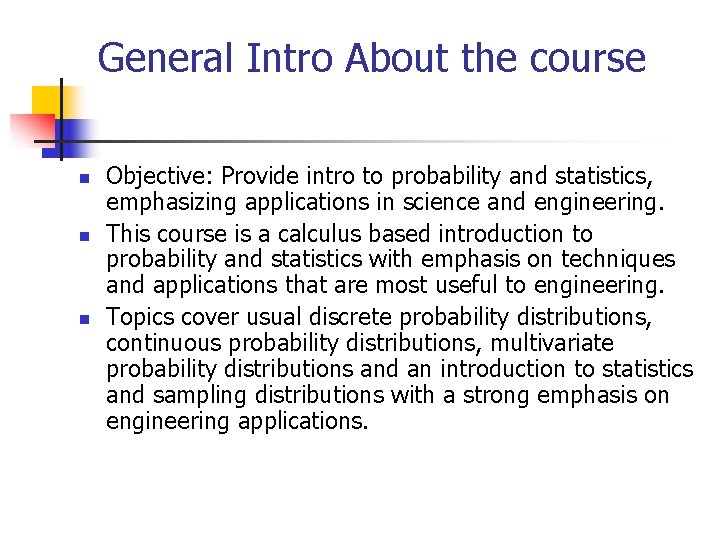 General Intro About the course

- Objective: Provide intro to probability and statistics, emphasizing applications in science and engineering.
- This course is a calculus based introduction to probability and statistics with emphasis on techniques and applications that are most useful to engineering.
- Topics cover usual discrete probability distributions, continuous probability distributions, multivariate probability distributions and an introduction to statistics and sampling distributions with a strong emphasis on engineering applications.